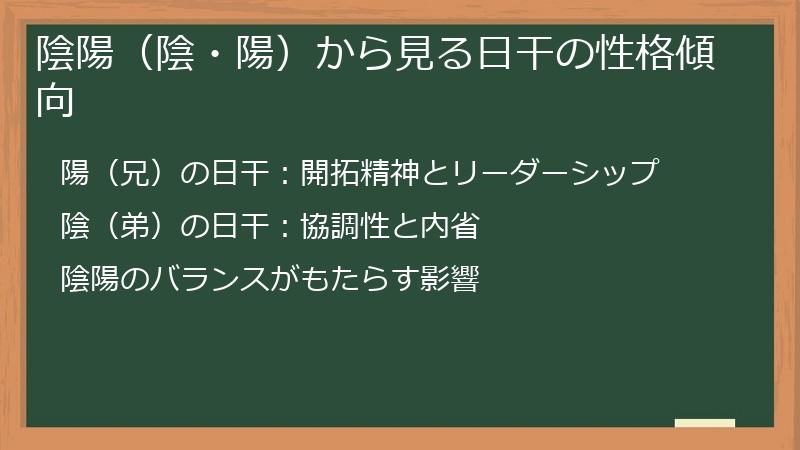 陰陽（陰・陽）から見る日干の性格傾向

陽（兄）の日干：開拓精神とリーダーシップ

陰（弟）の日干：協調性と内省

陰陽のバランスがもたらす影響